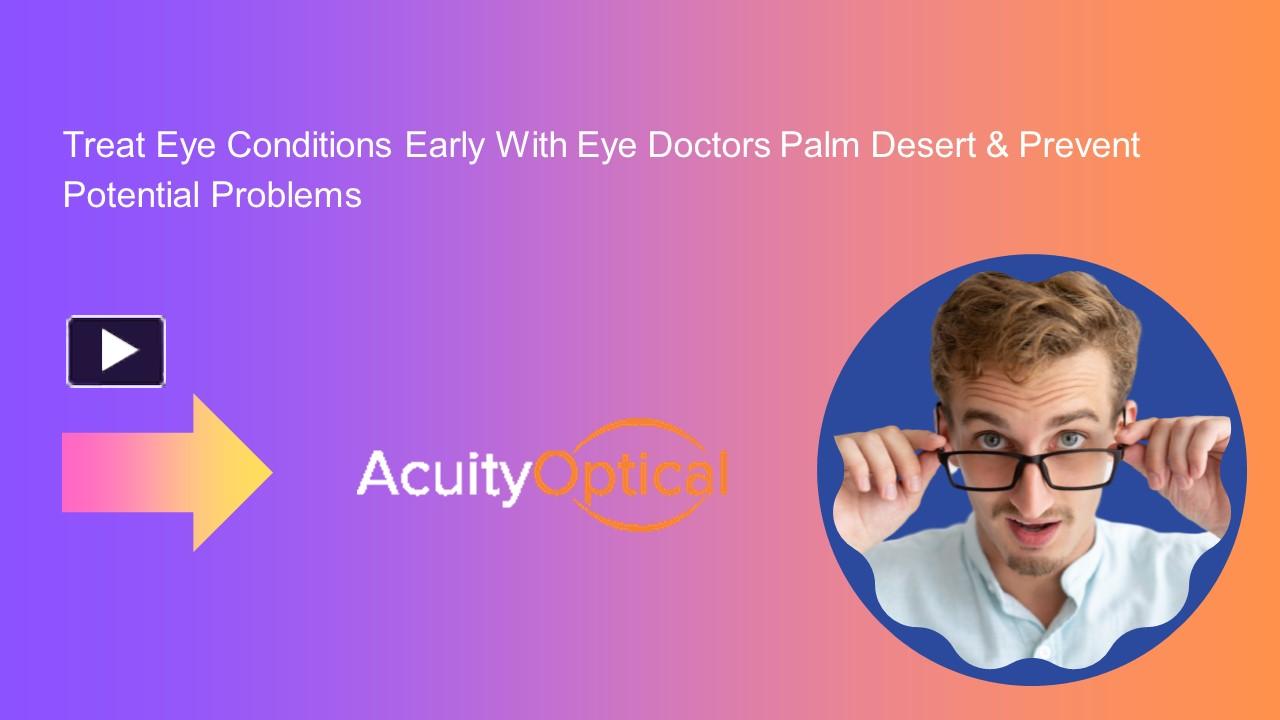 Treat Eye Conditions Early With Eye Doctors Palm Desert & Prevent Potential Problems

AcuityOptical